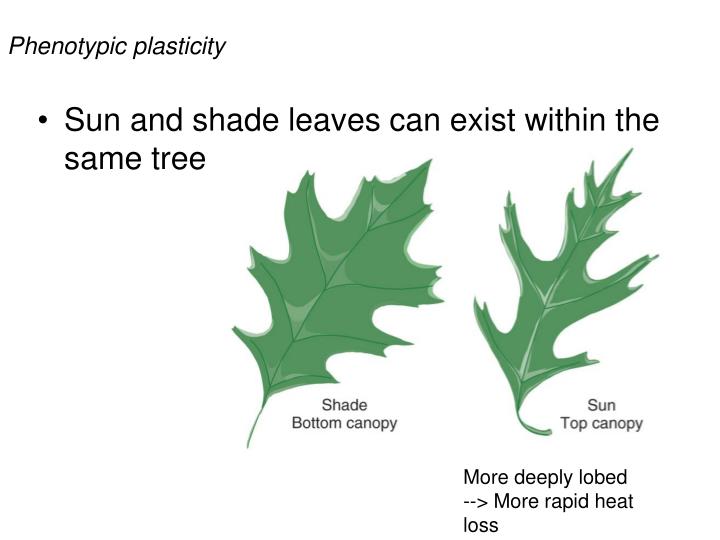 Phenotypic plasticity

• Sun and shade leaves can exist within the same tree

Shade
Bottom canopy

Sun
Top canopy

More deeply lobed --> More rapid heat loss